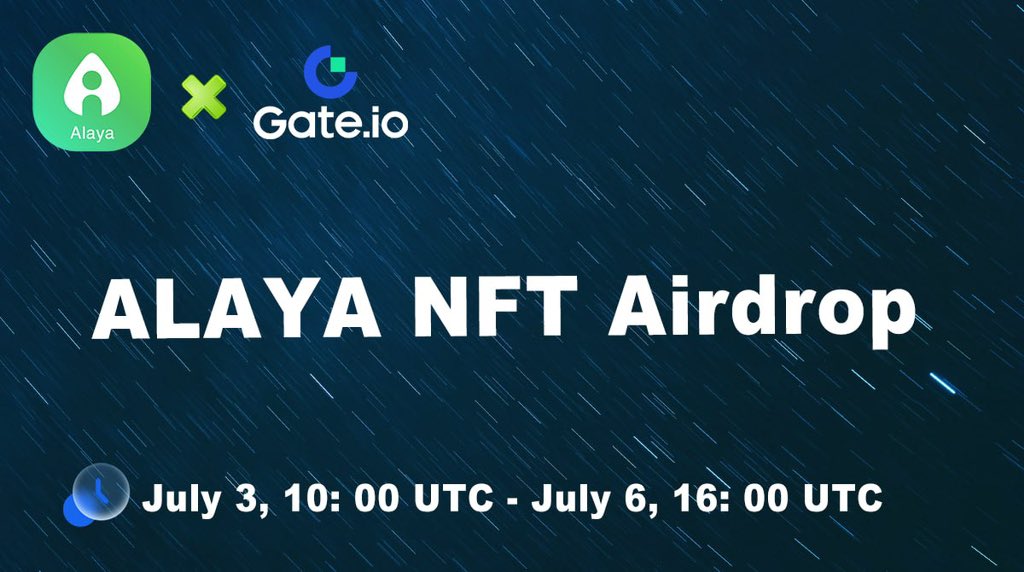 Alaya

Gate.io

ALAYA NFT Airdrop

July 3, 10: 00 UTC - July 6, 16: 00 UTC